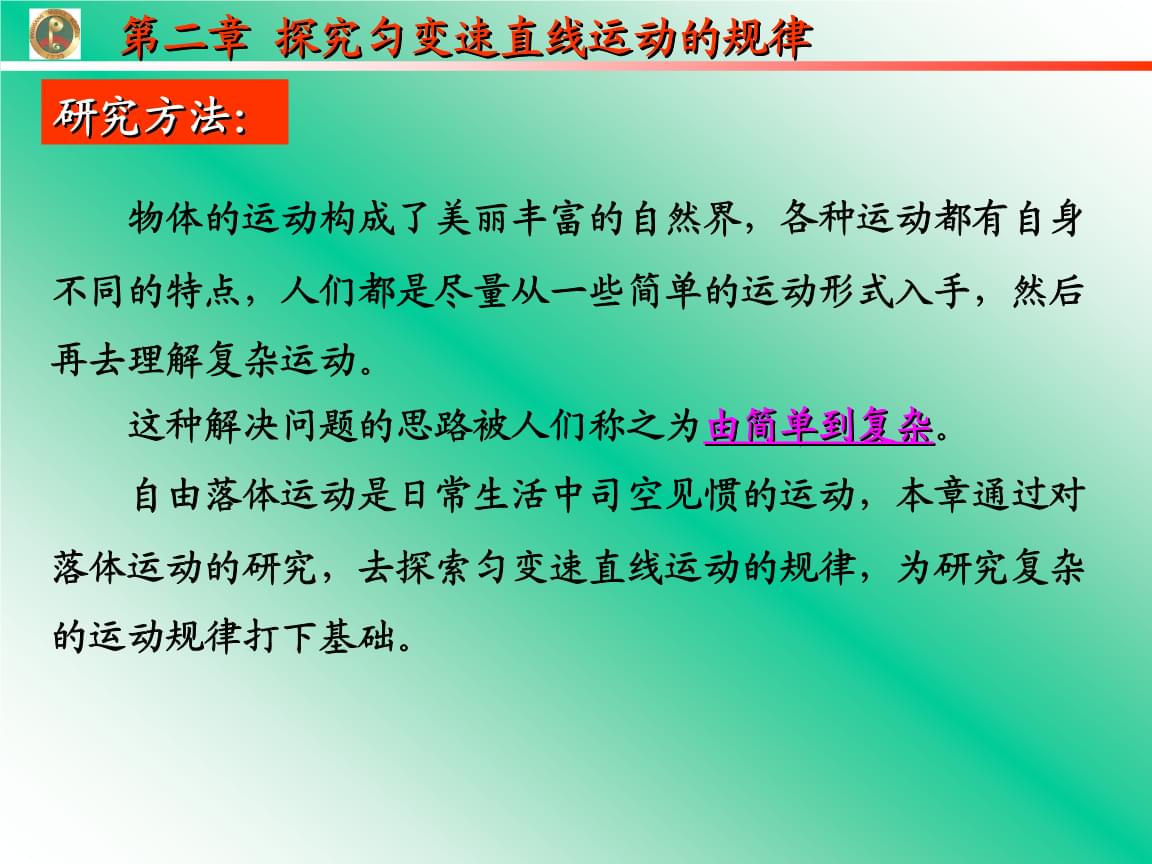 第二章 探究匀变速直线运动的规律

研究方法:

物体的运动构成了美丽丰富的自然界，各种运动都有自身不同的特点，人们都是尽量从一些简单的运动形式入手，然后再去理解复杂运动。

这种解决问题的思路被人们称之为由简单到复杂。

自由落体运动是日常生活中司空见惯的运动，本章通过对落体运动的研究，去探索匀变速直线运动的规律，为研究复杂的运动规律打下基础。